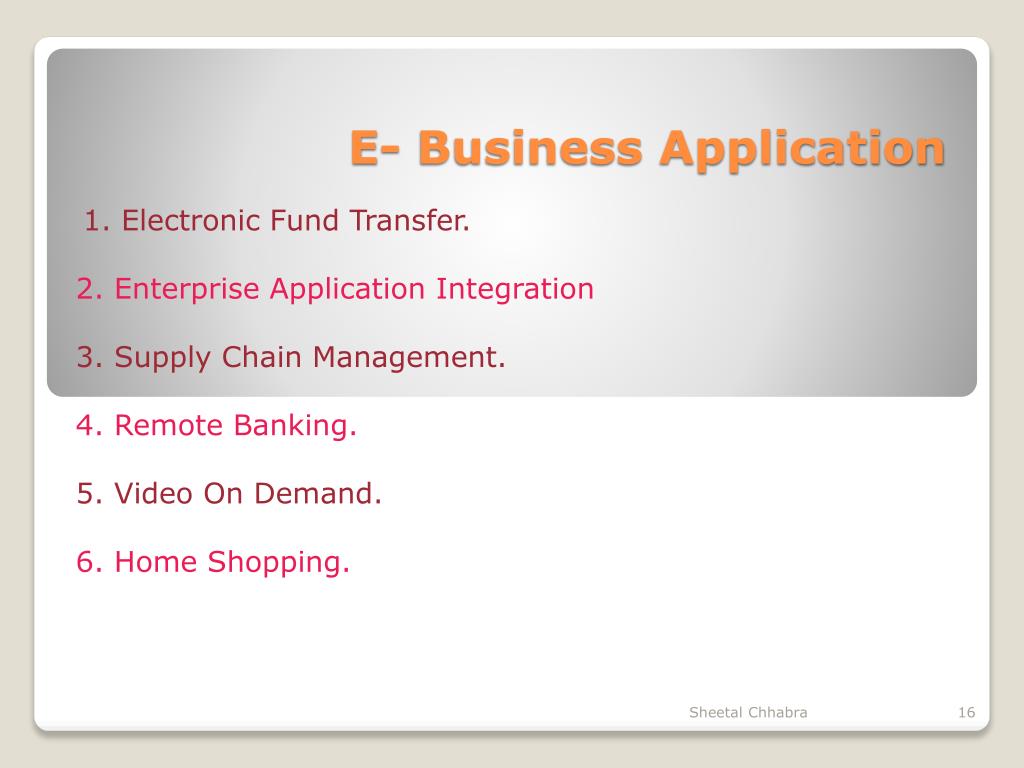 E- Business Application

1. Electronic Fund Transfer.

2. Enterprise Application Integration

3. Supply Chain Management.

4. Remote Banking.

5. Video On Demand.

6. Home Shopping.

Sheetal Chhabra

16